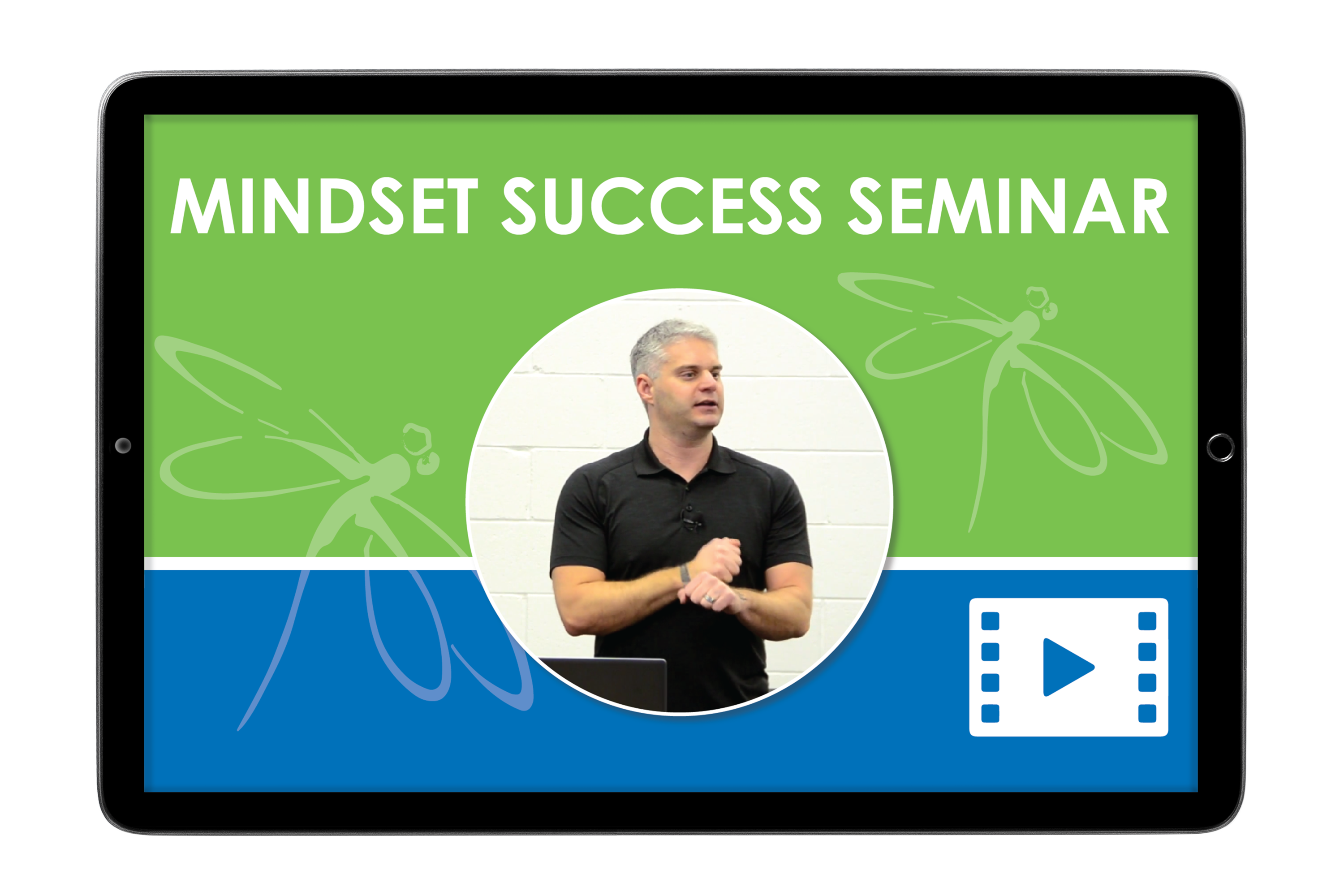 MINDSET SUCCESS SEMINAR